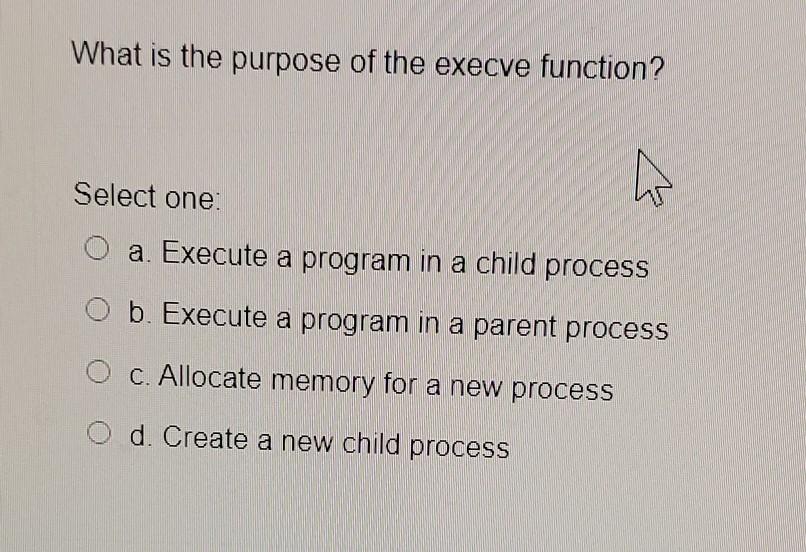 What is the purpose of the execve function?

Select one:

a. Execute a program in a child process

b. Execute a program in a parent process

c. Allocate memory for a new process

d. Create a new child process